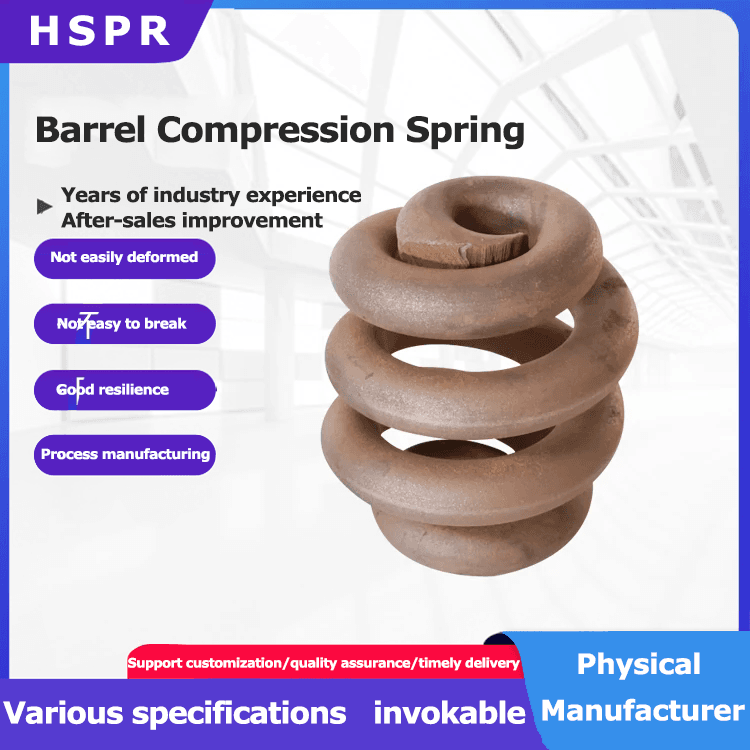 HSPR

Barrel Compression Spring

Years of industry experience
After-sales improvement

Not easily deformed

Not easy to break

Good resilience

Process manufacturing

Support customization/quality assurance/timely delivery

Various specifications invokable

Physical Manufacturer